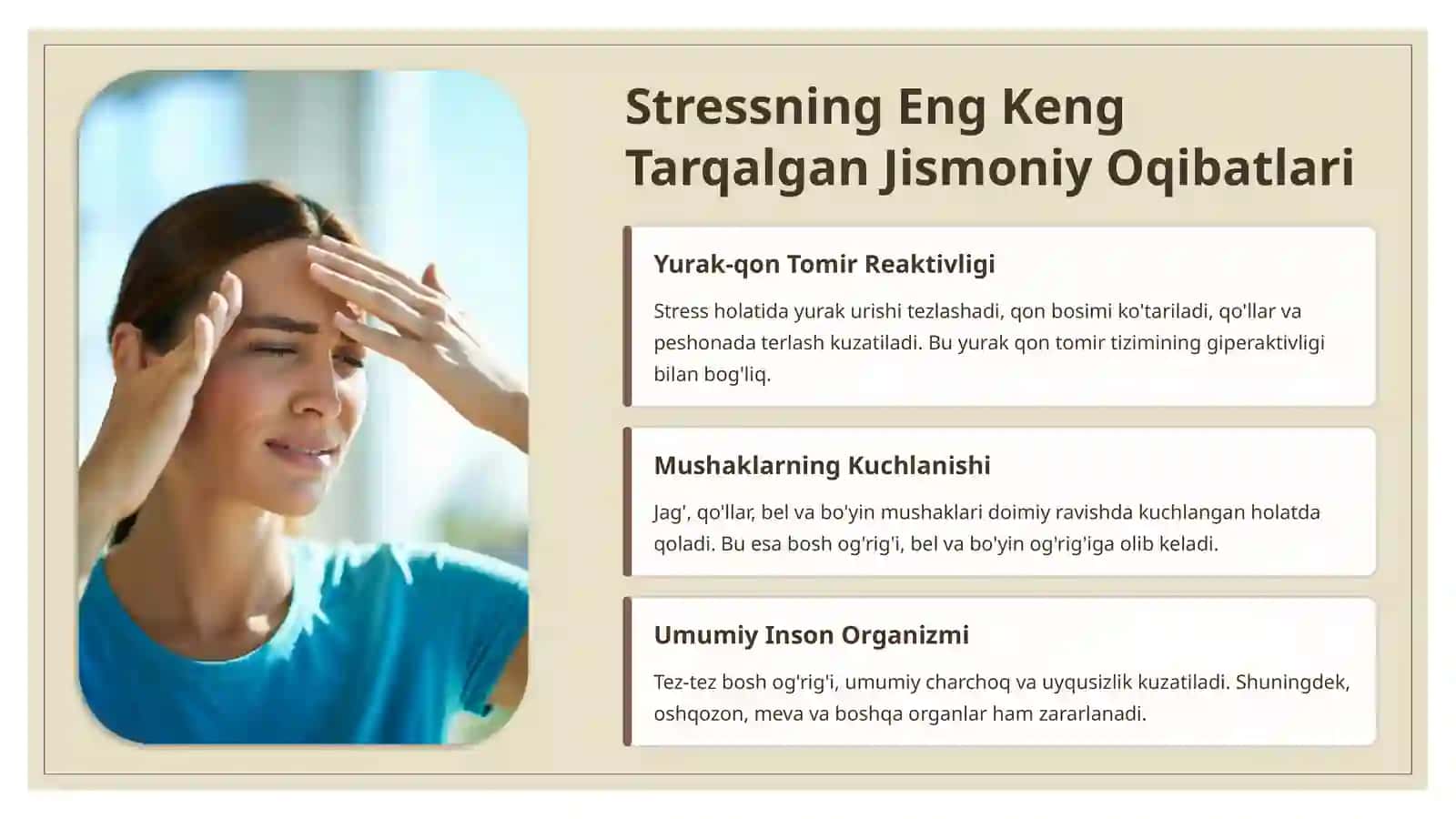 Stressning Eng Keng Tarqalgan Jismoniy Oqibatlari

Yurak-qon Tomir Reaktivligi

Stress holatida yurak urishi tezlashadi, qon bosimi ko'tariladi, qo'llar va peshonada terlash kuzatiladi. Bu yurak qon tomir tizimining giperaktivligi bilan bog'liq.

Mushaklarning Kuchlanishi

Jag', qo'llar, bel va bo'yin mushaklari doimiy ravishda kuchlangan holatda qoladi. Bu esa bosh og'rig'i, bel va bo'yin og'rig'iga olib keladi.

Umumiy Inson Organizmi

Tez-tez bosh og'rig'i, umumiy charchoq va uyqusizlik kuzatiladi. Shuningdek, oshqozon, meva va boshqa organlar ham zararlanadi.